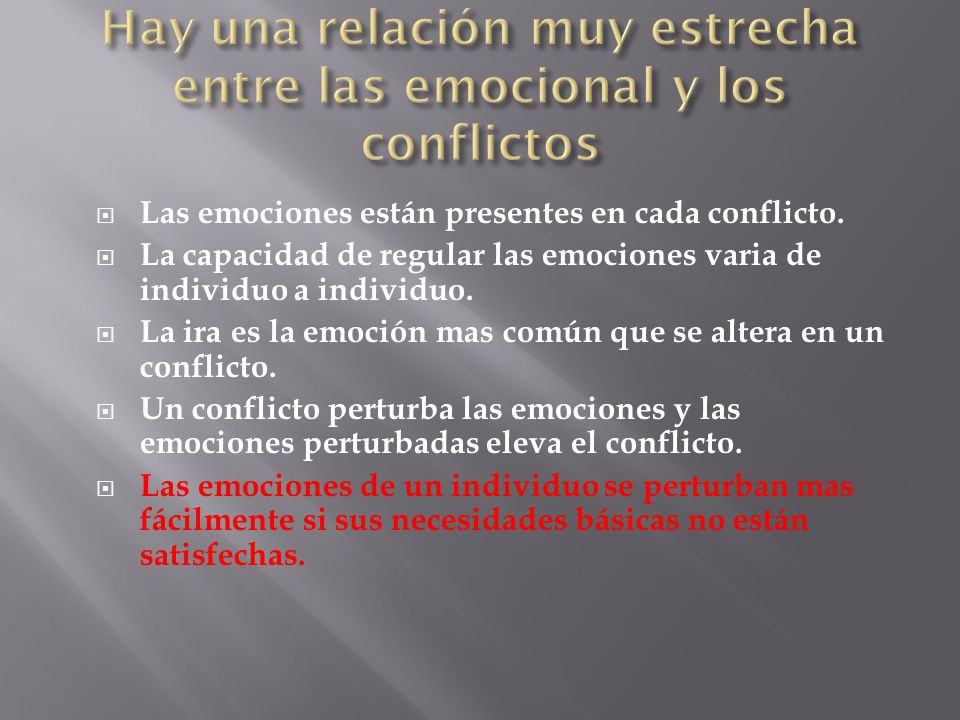 Hay una relación muy estrecha entre las emocional y los conflictos

Las emociones están presentes en cada conflicto.

La capacidad de regular las emociones varia de individuo a individuo.

La ira es la emoción mas común que se altera en un conflicto.

Un conflicto perturba las emociones y las emociones perturbadas eleva el conflicto.

Las emociones de un individuo se perturban mas fácilmente si sus necesidades básicas no están satisfechas.